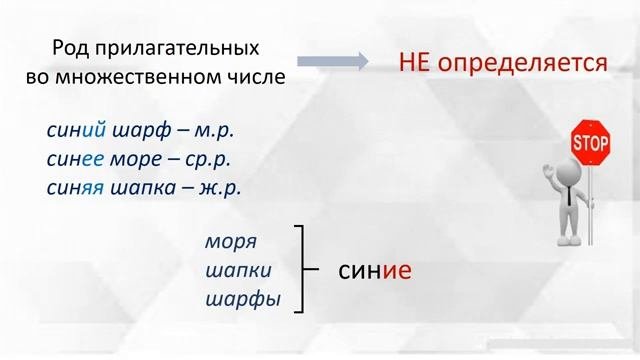 Род прилагательных во множественном числе

НЕ определяется

синий шарф – м.р.
синее море – ср.р.
синяя шапка – ж.р.

STOP

моря
шапки
шарфы

синие